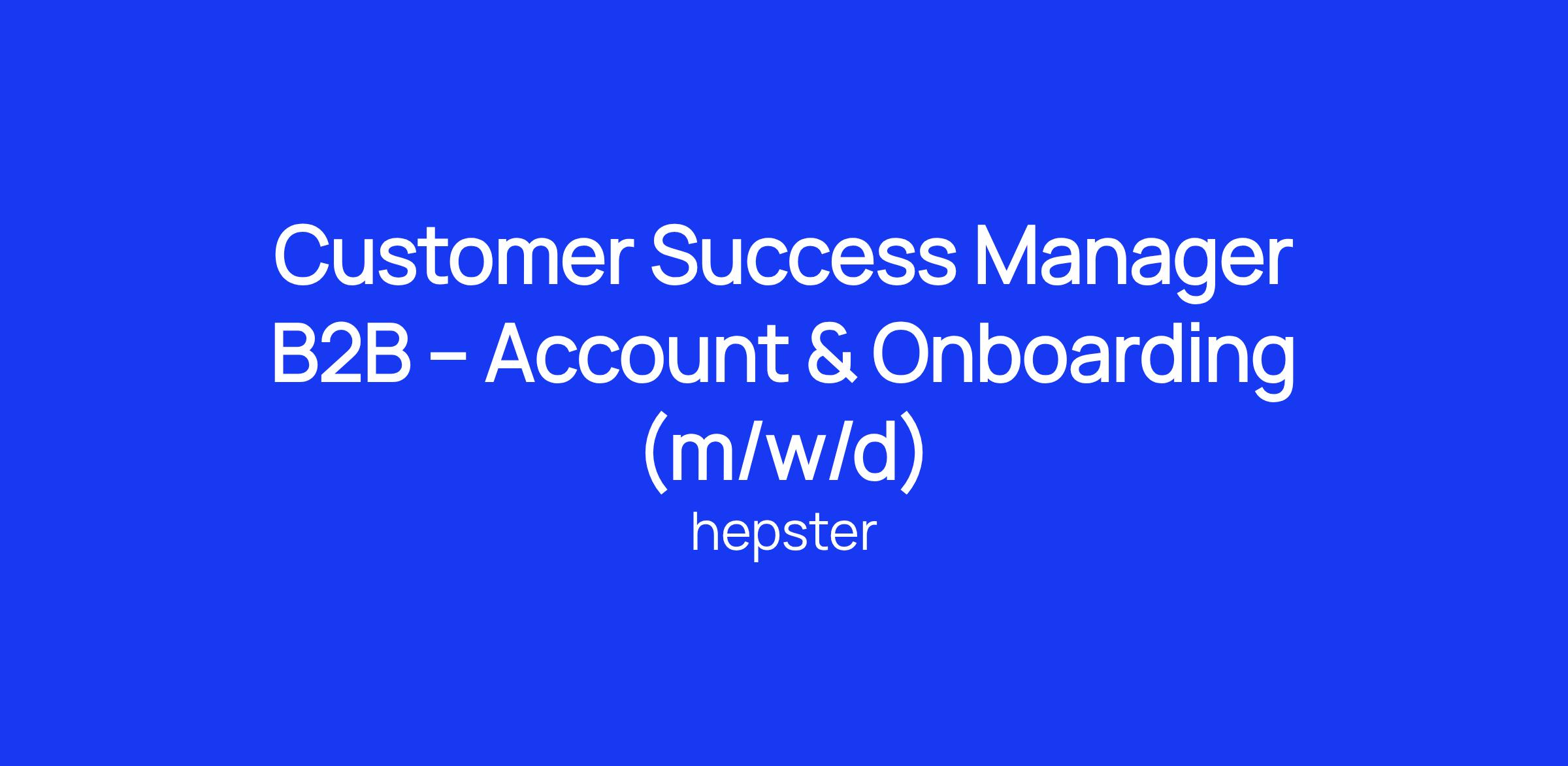 Customer Success Manager B2B – Account & Onboarding (m/w/d)

hepster